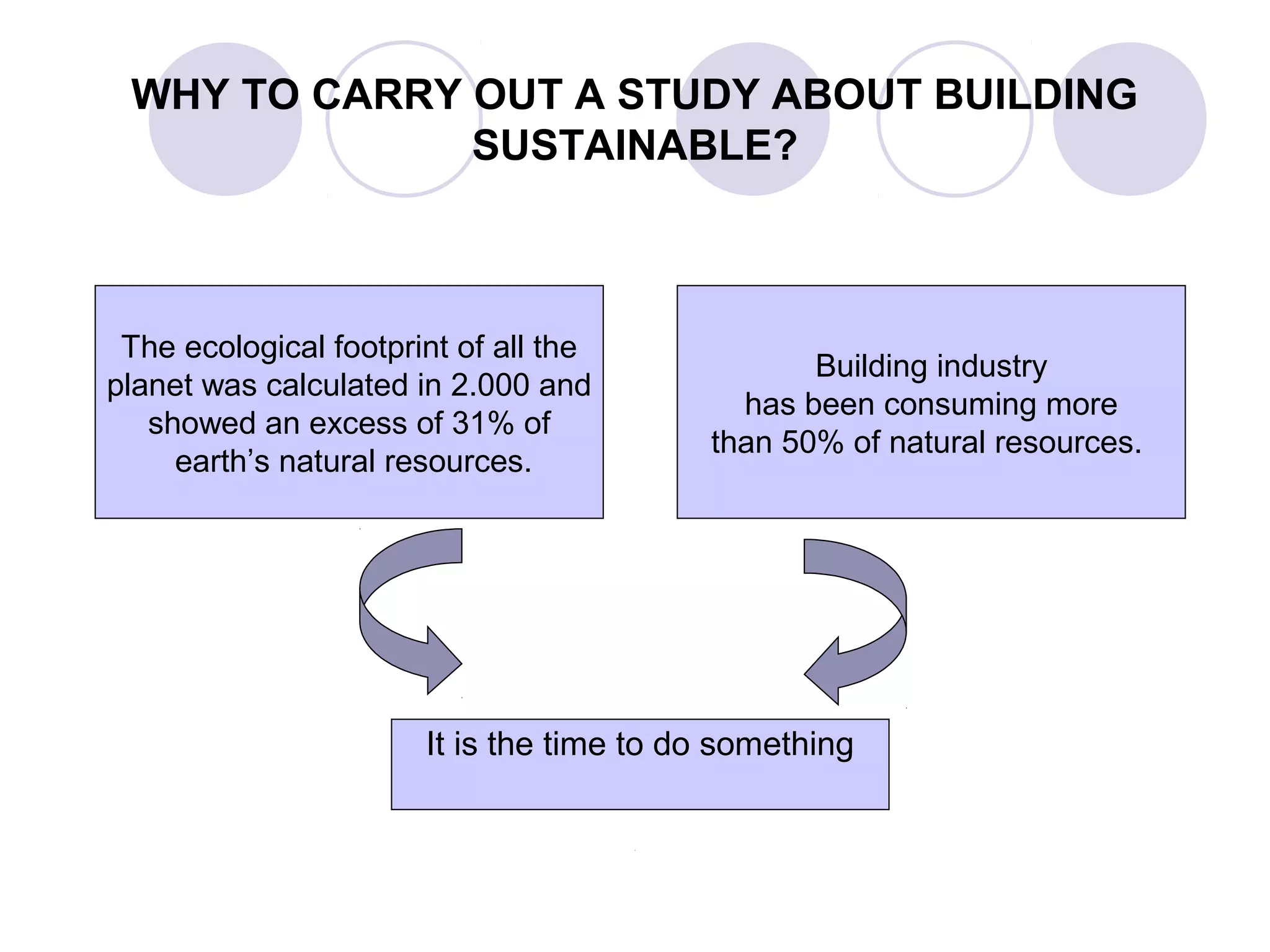 WHY TO CARRY OUT A STUDY ABOUT BUILDING SUSTAINABLE?

The ecological footprint of all the planet was calculated in 2.000 and showed an excess of 31% of earth’s natural resources.

Building industry has been consuming more than 50% of natural resources.

It is the time to do something